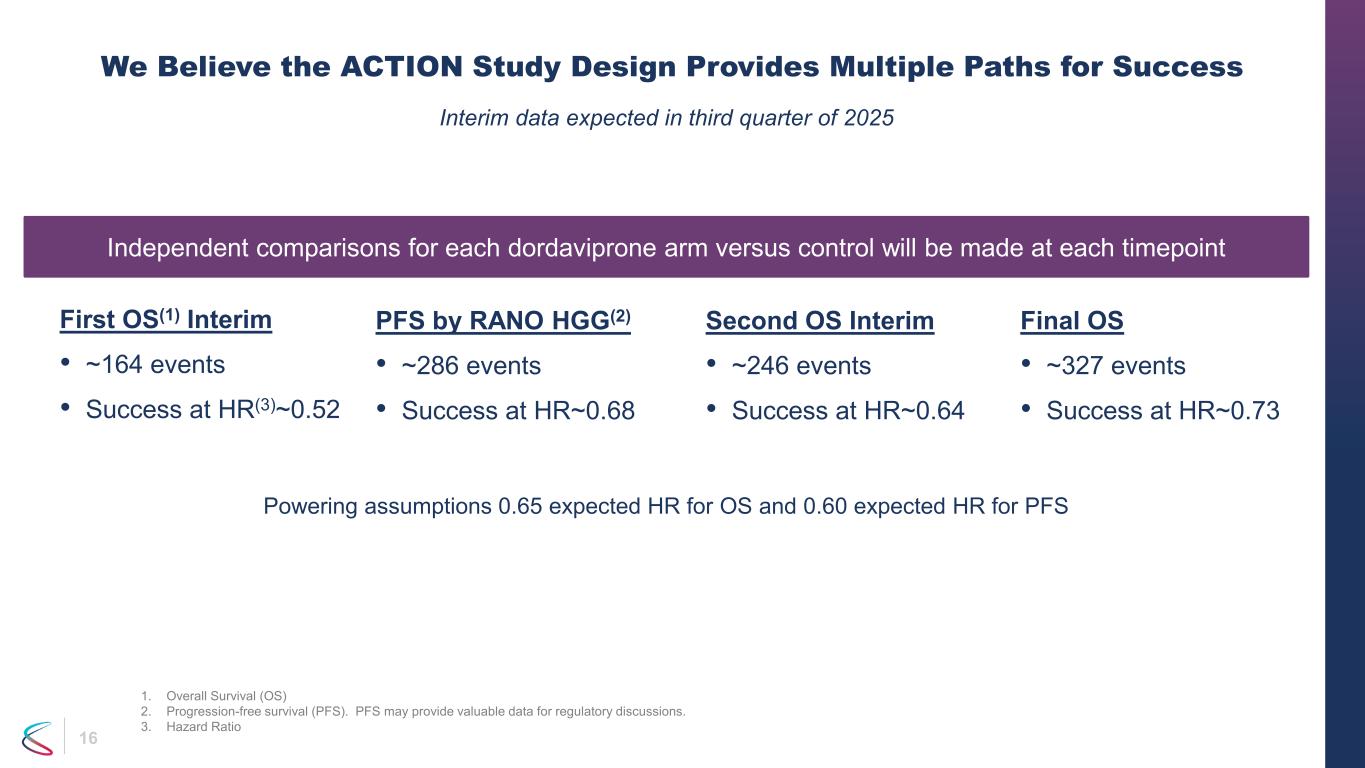 We Believe the ACTION Study Design Provides Multiple Paths for Success

Interim data expected in third quarter of 2025

Independent comparisons for each dordaviprone arm versus control will be made at each timepoint

First OS$^{(1)}$ Interim
• ~164 events
• Success at HR$^{(3)}$~0.52

PFS by RANO HGG$^{(2)}$
• ~286 events
• Success at HR~0.68

Second OS Interim
• ~246 events
• Success at HR~0.64

Final OS
• ~327 events
• Success at HR~0.73

Powering assumptions 0.65 expected HR for OS and 0.60 expected HR for PFS

1. Overall Survival (OS)
2. Progression-free survival (PFS). PFS may provide valuable data for regulatory discussions.
3. Hazard Ratio

16